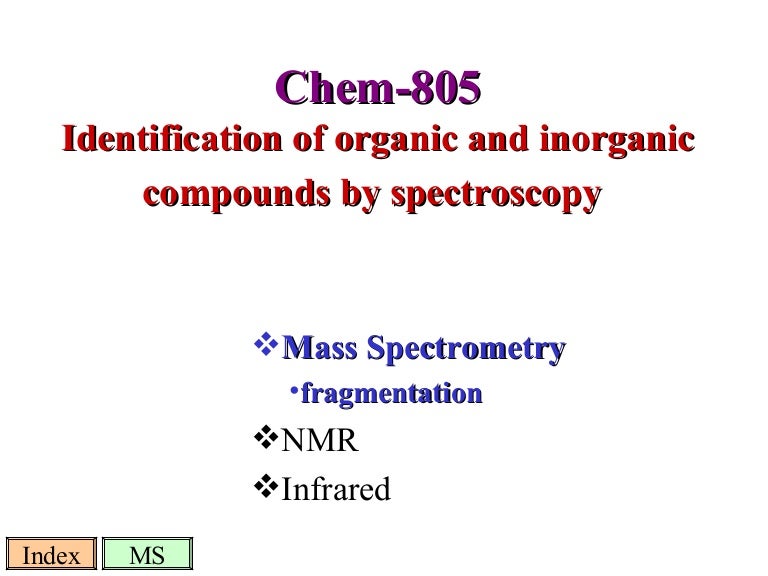 Chem-805
Identification of organic and inorganic compounds by spectroscopy

❖ Mass Spectrometry
• fragmentation
❖ NMR
❖ Infrared

Index MS